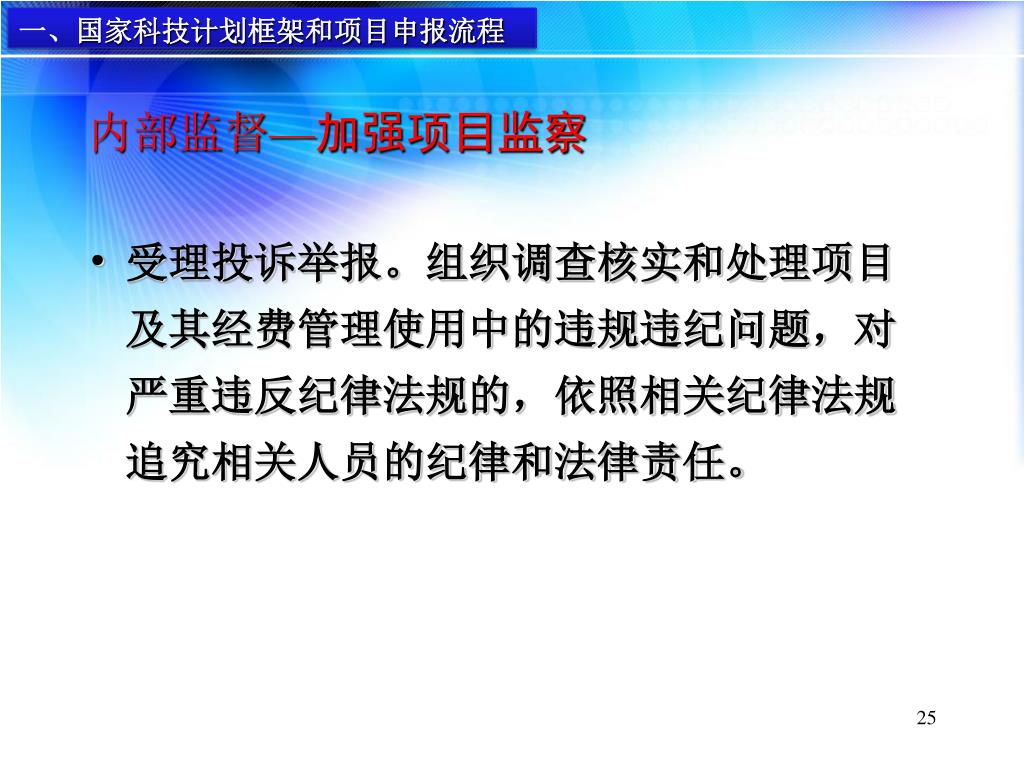 一、国家科技计划框架和项目申报流程

内部监督—加强项目监察

• 受理投诉举报。组织调查核实和处理项目及其经费管理使用中的违规违纪问题，对严重违反纪律法规的，依照相关纪律法规追究相关人员的纪律和法律责任。

25